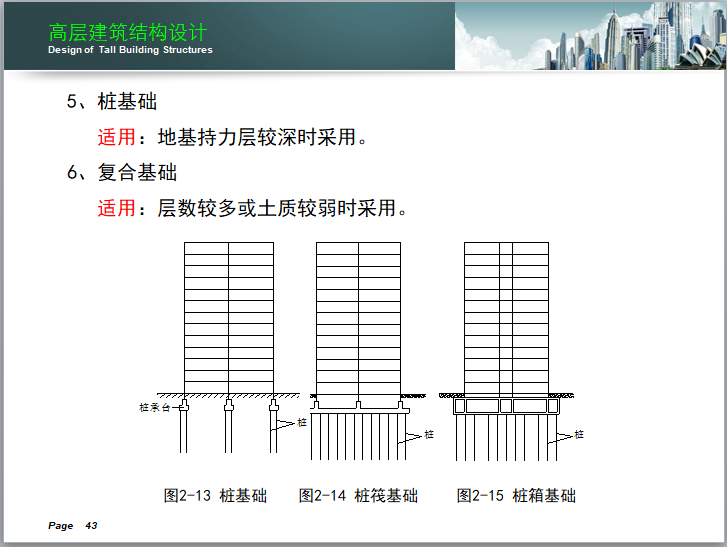 高层建筑结构设计
Design of Tall Building Structures

5、桩基础

适用：地基持力层较深时采用。

6、复合基础

适用：层数较多或土质较弱时采用。

桩承台

桩

桩

桩

图2-13 桩基础　图2-14 桩筏基础　图2-15 桩箱基础

Page 43